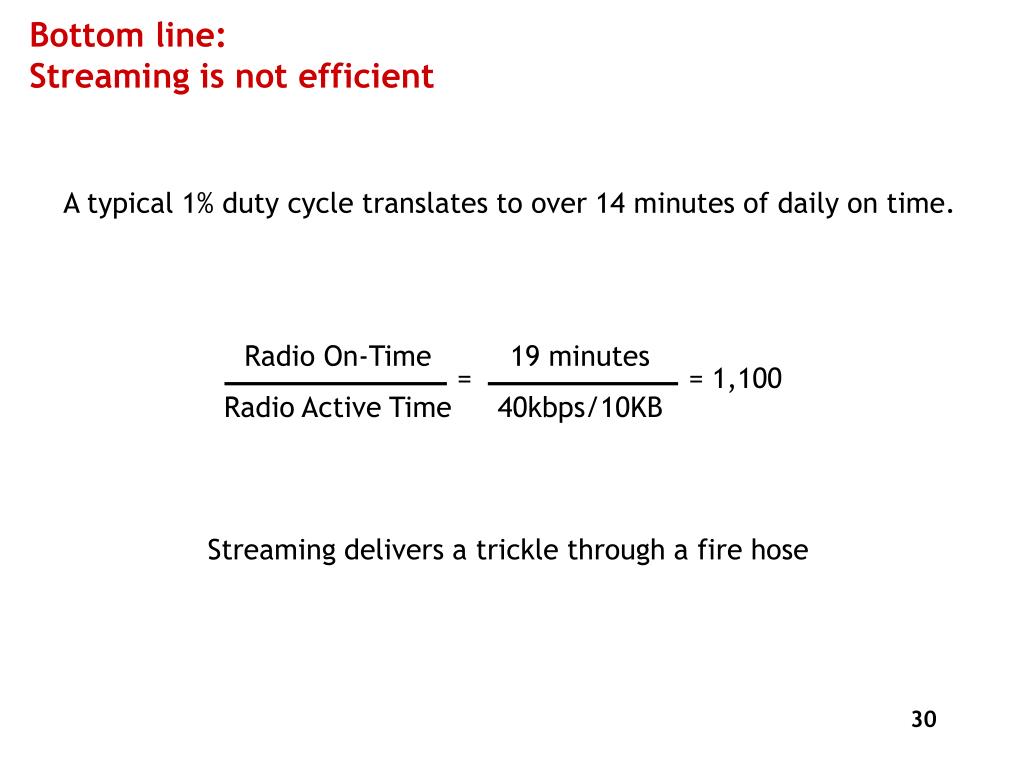 Bottom line:
Streaming is not efficient

A typical 1% duty cycle translates to over 14 minutes of daily on time.

$\frac{\text{Radio On-Time}}{\text{Radio Active Time}} = \frac{\text{19 minutes}}{\text{40kbps/10KB}} = 1,100$

Streaming delivers a trickle through a fire hose

30